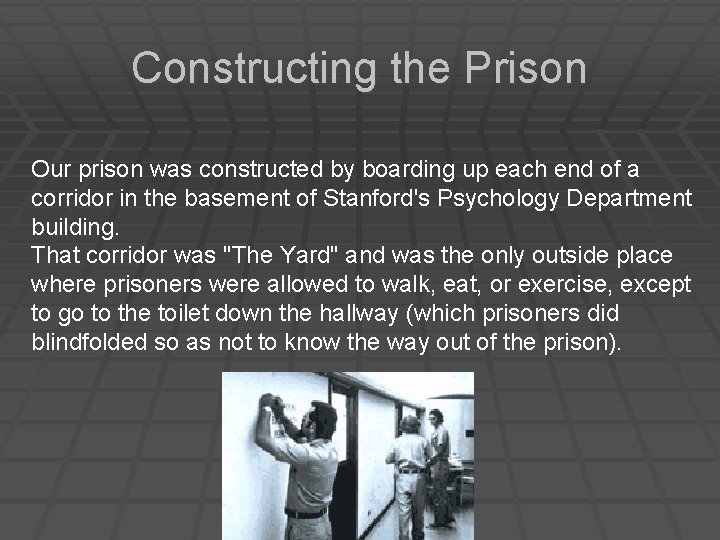 Constructing the Prison

Our prison was constructed by boarding up each end of a corridor in the basement of Stanford's Psychology Department building.
That corridor was "The Yard" and was the only outside place where prisoners were allowed to walk, eat, or exercise, except to go to the toilet down the hallway (which prisoners did blindfolded so as not to know the way out of the prison).